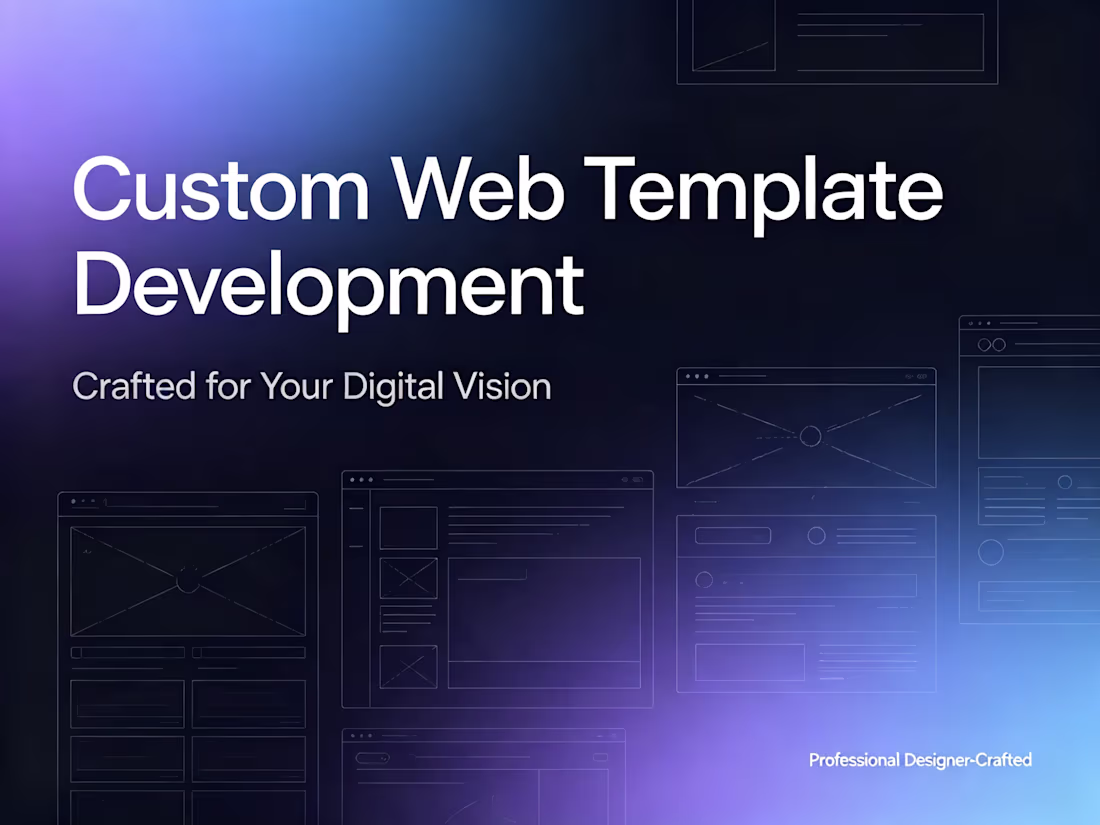 Custom Web Template Development

Crafted for Your Digital Vision

Professional Designer-Crafted